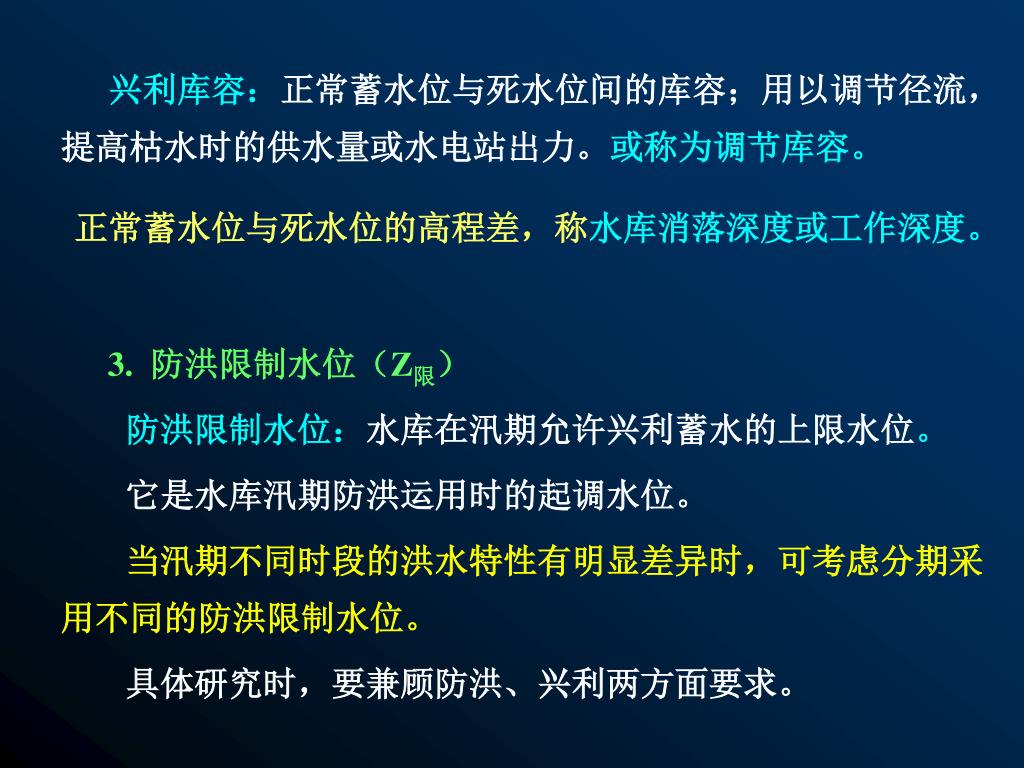 兴利库容：正常蓄水位与死水位间的库容；用以调节径流，提高枯水时的供水量或水电站出力。或称为调节库容。

正常蓄水位与死水位的高程差，称水库消落深度或工作深度。

3. 防洪限制水位（$Z_{限}$）

防洪限制水位：水库在汛期允许兴利蓄水的上限水位。

它是水库汛期防洪运用时的起调水位。

当汛期不同时段的洪水特性有明显差异时，可考虑分期采用不同的防洪限制水位。

具体研究时，要兼顾防洪、兴利两方面要求。